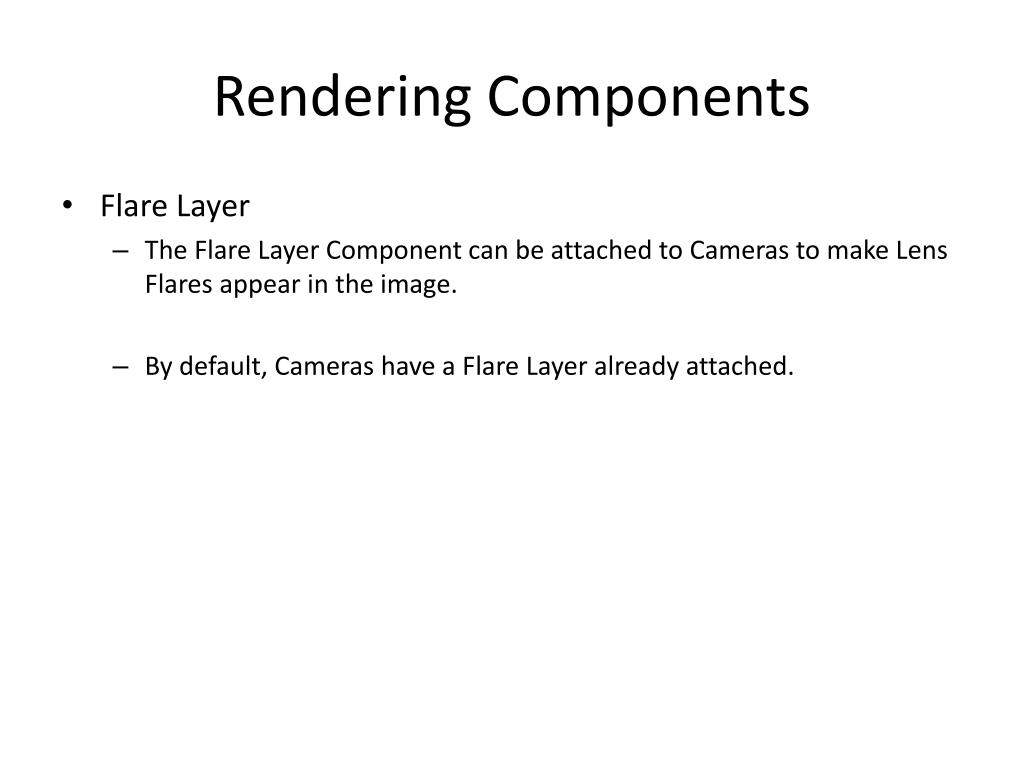 Rendering Components

• Flare Layer
– The Flare Layer Component can be attached to Cameras to make Lens Flares appear in the image.

– By default, Cameras have a Flare Layer already attached.